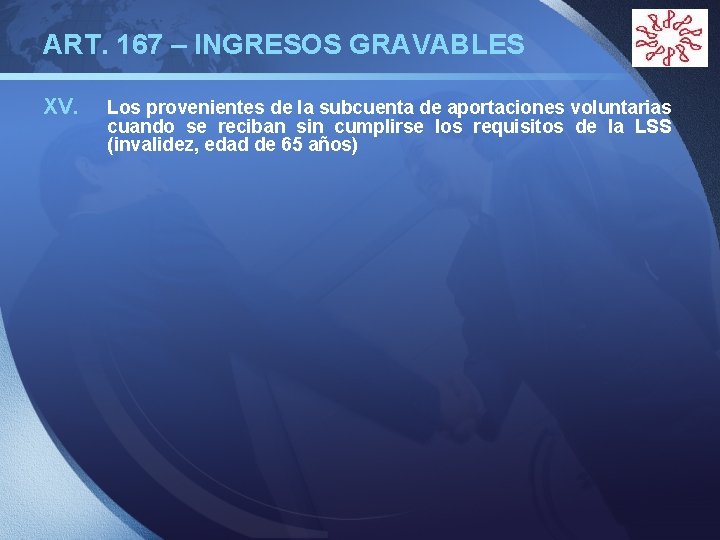 ART. 167 – INGRESOS GRAVABLES

XV. Los provenientes de la subcuenta de aportaciones voluntarias cuando se reciban sin cumplirse los requisitos de la LSS (invalidez, edad de 65 años)